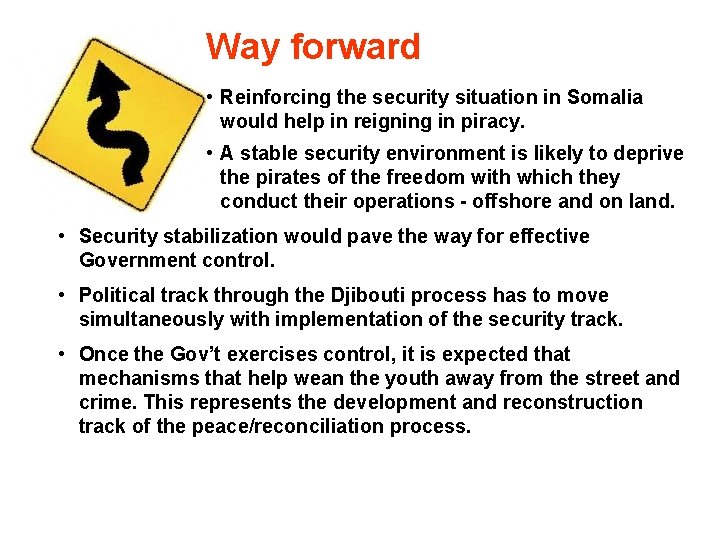 Way forward

• Reinforcing the security situation in Somalia would help in reigning in piracy.

• A stable security environment is likely to deprive the pirates of the freedom with which they conduct their operations - offshore and on land.

• Security stabilization would pave the way for effective Government control.

• Political track through the Djibouti process has to move simultaneously with implementation of the security track.

• Once the Gov't exercises control, it is expected that mechanisms that help wean the youth away from the street and crime. This represents the development and reconstruction track of the peace/reconciliation process.